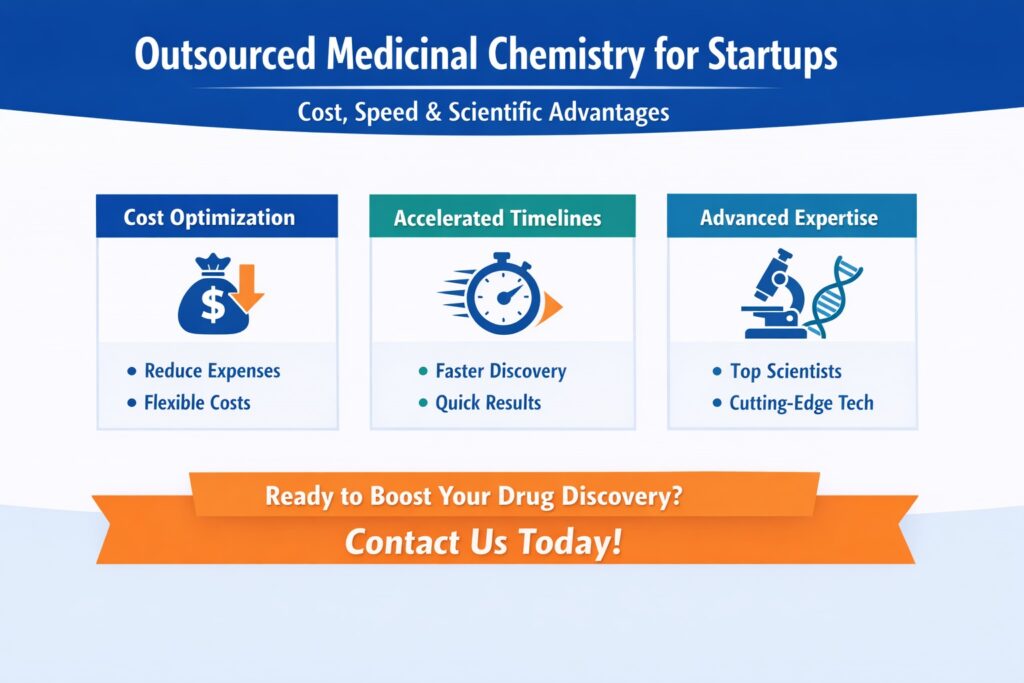 Outsourced Medicinal Chemistry for Startups

Cost, Speed & Scientific Advantages

Cost Optimization

$

• Reduce Expenses
• Flexible Costs

Accelerated Timelines

• Faster Discovery
• Quick Results

Advanced Expertise

• Top Scientists
• Cutting-Edge Tech

Ready to Boost Your Drug Discovery?

Contact Us Today!